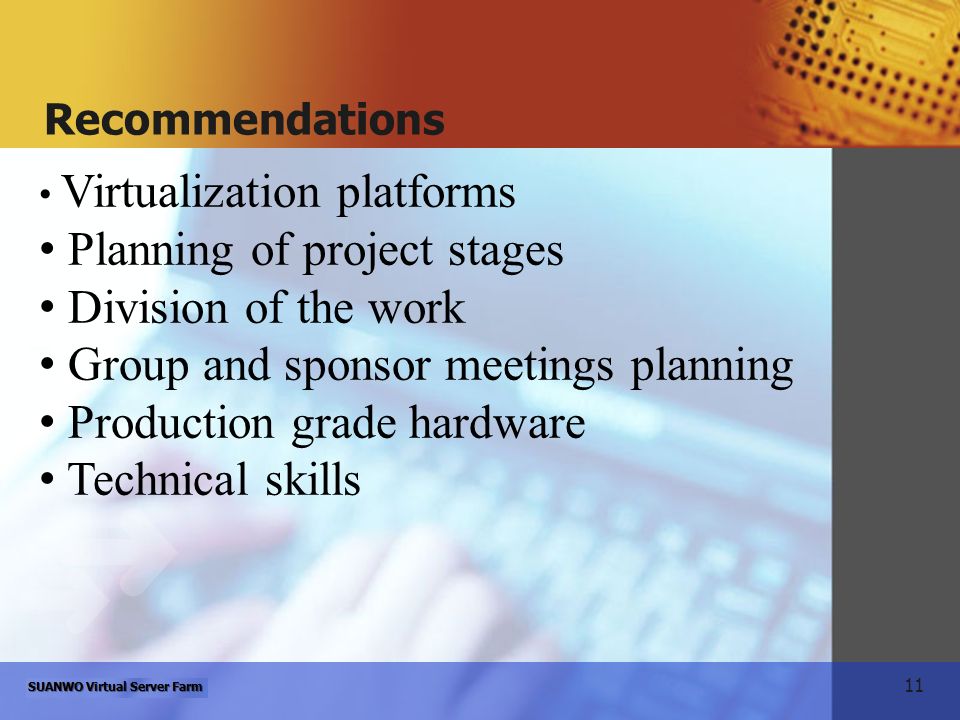 Recommendations

• Virtualization platforms
• Planning of project stages
• Division of the work
• Group and sponsor meetings planning
• Production grade hardware
• Technical skills

SUANWO Virtual Server Farm

11